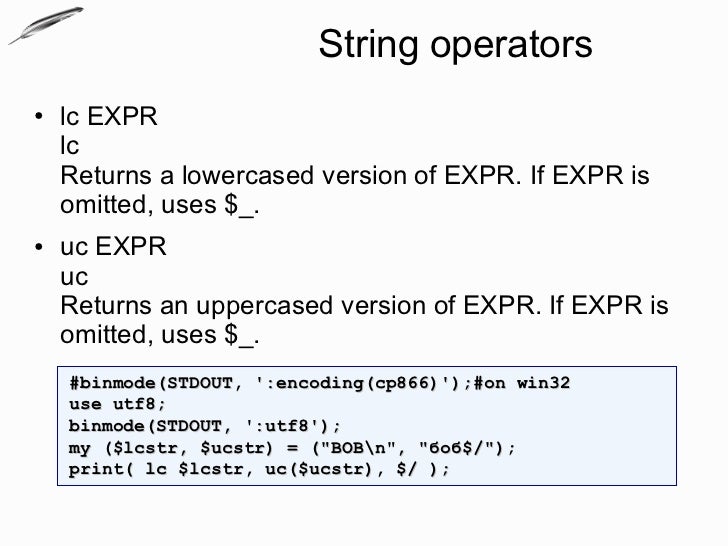 String operators

• lc EXPR
lc
Returns a lowercased version of EXPR. If EXPR is omitted, uses $_.

• uc EXPR
uc
Returns an uppercased version of EXPR. If EXPR is omitted, uses $_.

#binmode(STDOUT, ':encoding(cp866)');#on win32
use utf8;
binmode(STDOUT, ':utf8');
my ($lcstr, $ucstr) = ("BOB\n", "боб$/");
print( lc $lcstr, uc($ucstr), $/ );